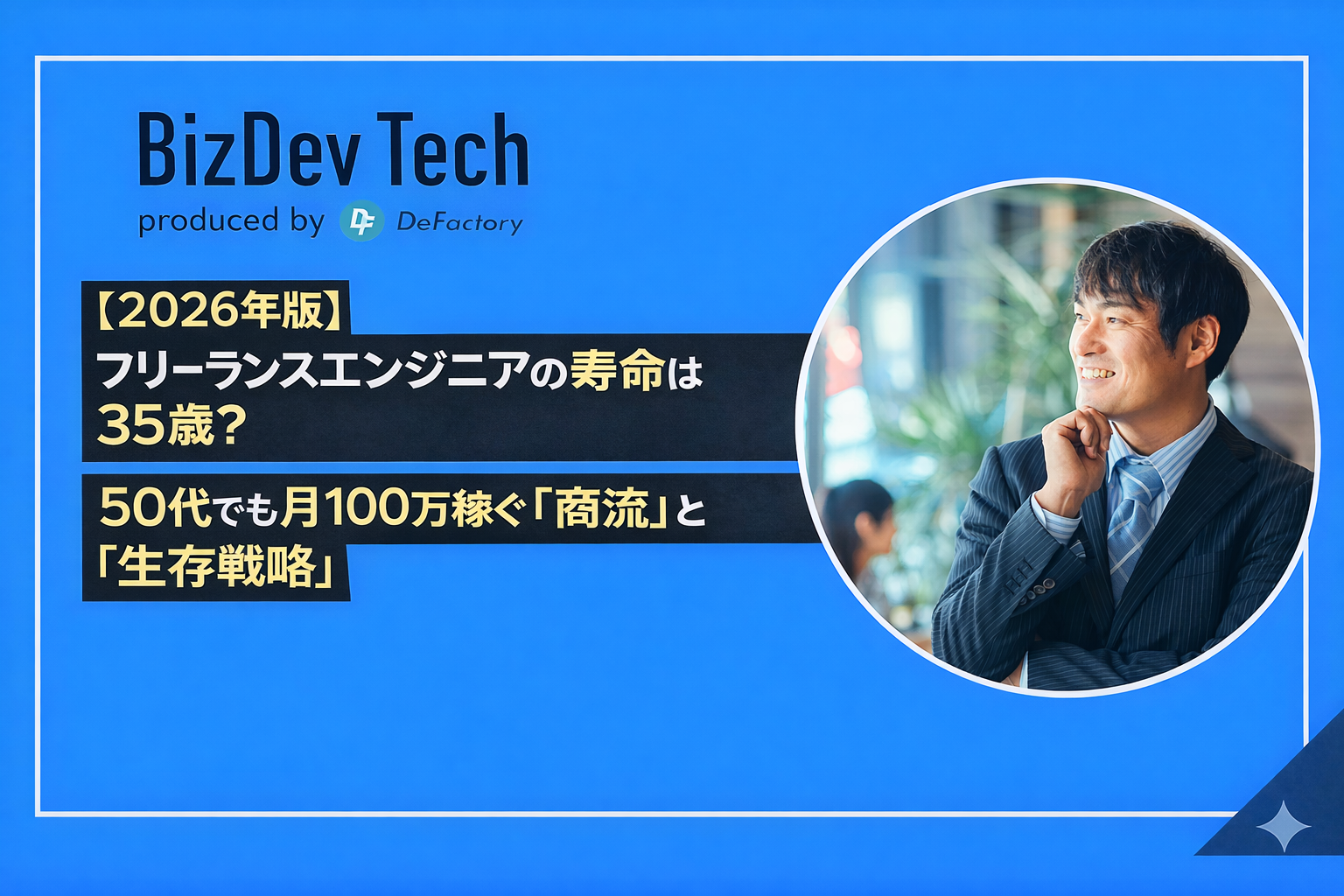 BizDev Tech
produced by DeFactory

【2026年版】
フリーランスエンジニアの寿命は35歳？
50代でも月100万稼ぐ「商流」と「生存戦略」